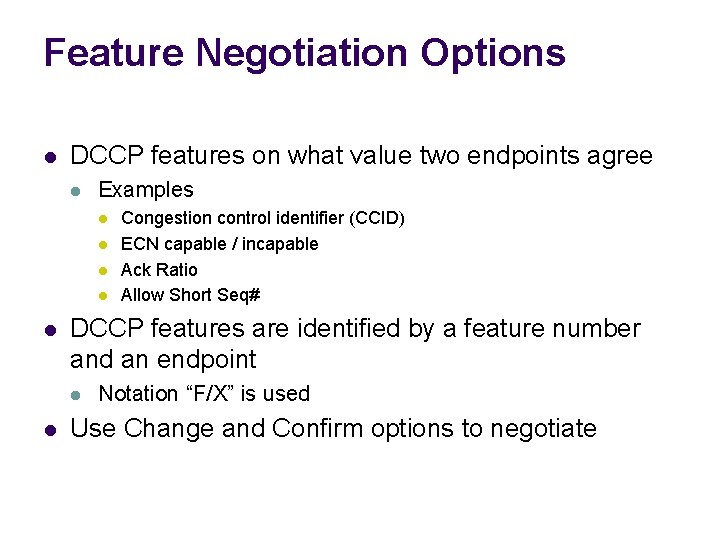 Feature Negotiation Options

- DCCP features on what value two endpoints agree
  - Examples
    - Congestion control identifier (CCID)
    - ECN capable / incapable
    - Ack Ratio
    - Allow Short Seq#
- DCCP features are identified by a feature number and an endpoint
  - Notation “F/X” is used
- Use Change and Confirm options to negotiate